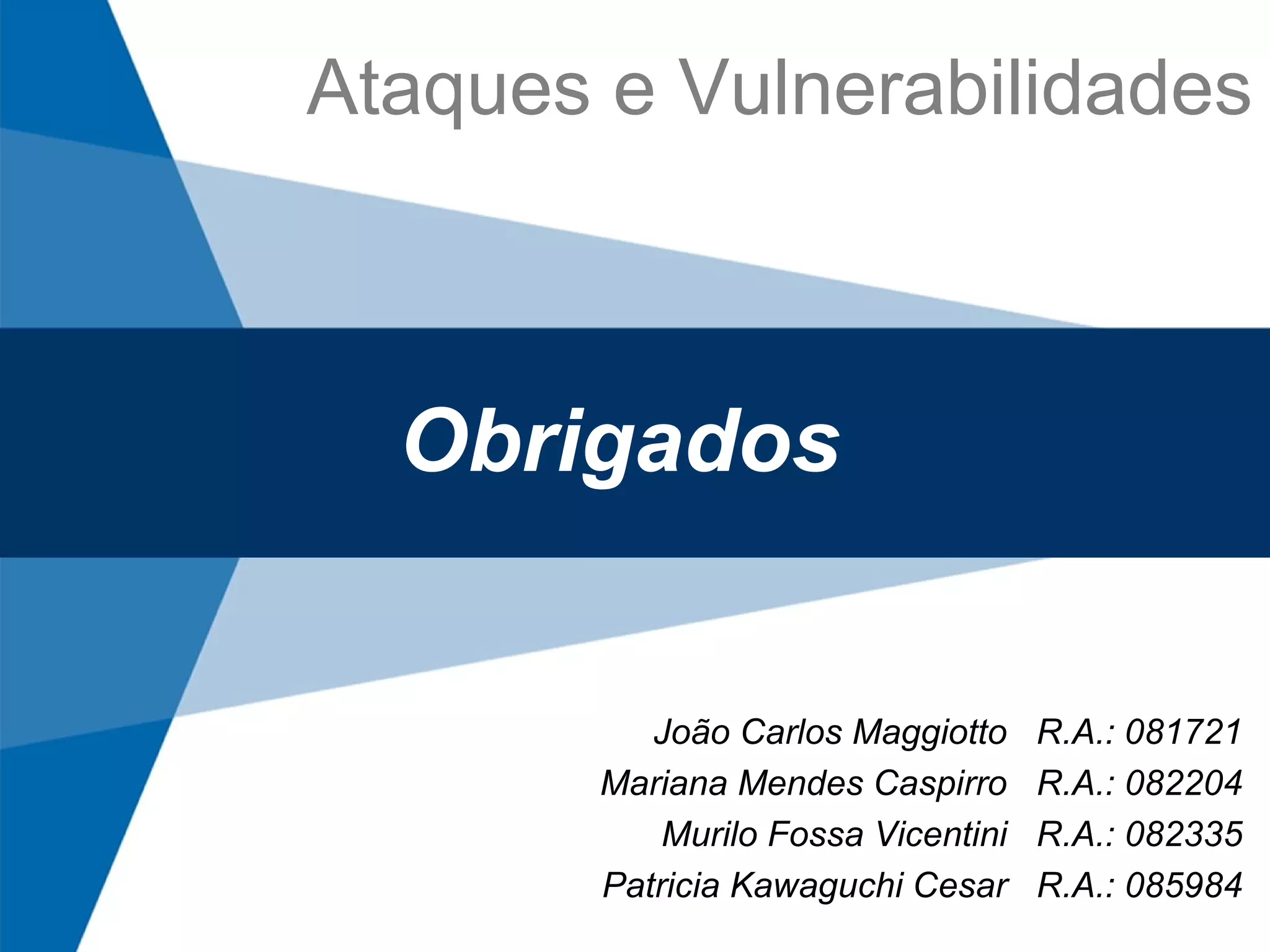 Ataques e Vulnerabilidades

Obrigados

João Carlos Maggiotto R.A.: 081721
Mariana Mendes Caspirro R.A.: 082204
Murilo Fossa Vicentini R.A.: 082335
Patricia Kawaguchi Cesar R.A.: 085984